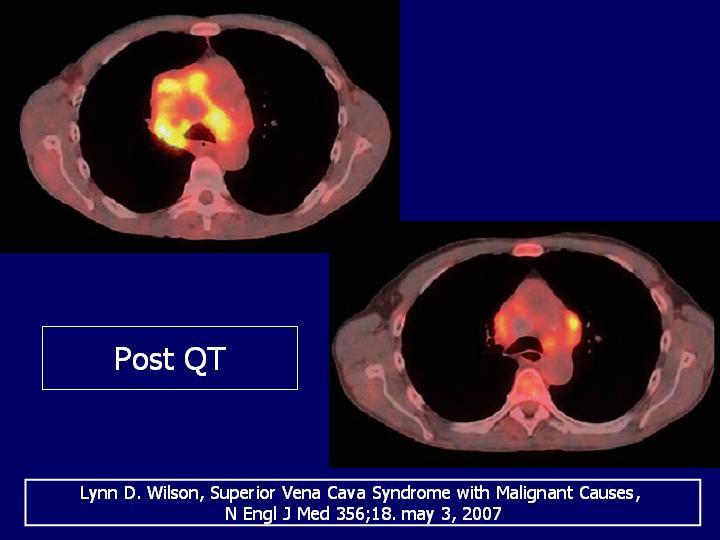 Post QT

Lynn D. Wilson, Superior Vena Cava Syndrome with Malignant Causes, N Engl J Med 356;18. may 3, 2007